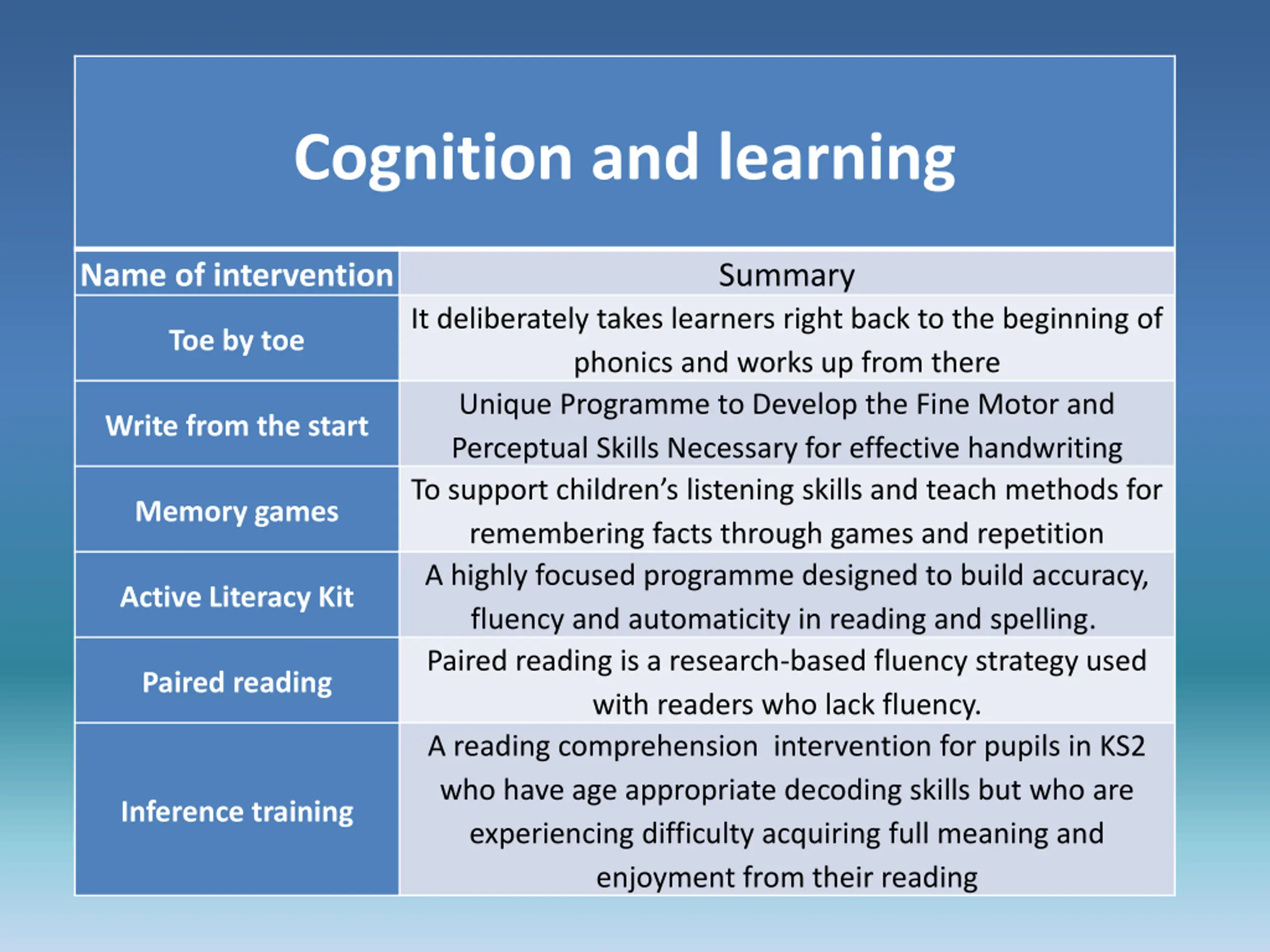 Cognition and learning

| Name of intervention | Summary |
|---|---|
| Toe by toe | It deliberately takes learners right back to the beginning of phonics and works up from there |
| Write from the start | Unique Programme to Develop the Fine Motor and Perceptual Skills Necessary for effective handwriting |
| Memory games | To support children’s listening skills and teach methods for remembering facts through games and repetition |
| Active Literacy Kit | A highly focused programme designed to build accuracy, fluency and automaticity in reading and spelling. |
| Paired reading | Paired reading is a research-based fluency strategy used with readers who lack fluency. |
| Inference training | A reading comprehension intervention for pupils in KS2 who have age appropriate decoding skills but who are experiencing difficulty acquiring full meaning and enjoyment from their reading |